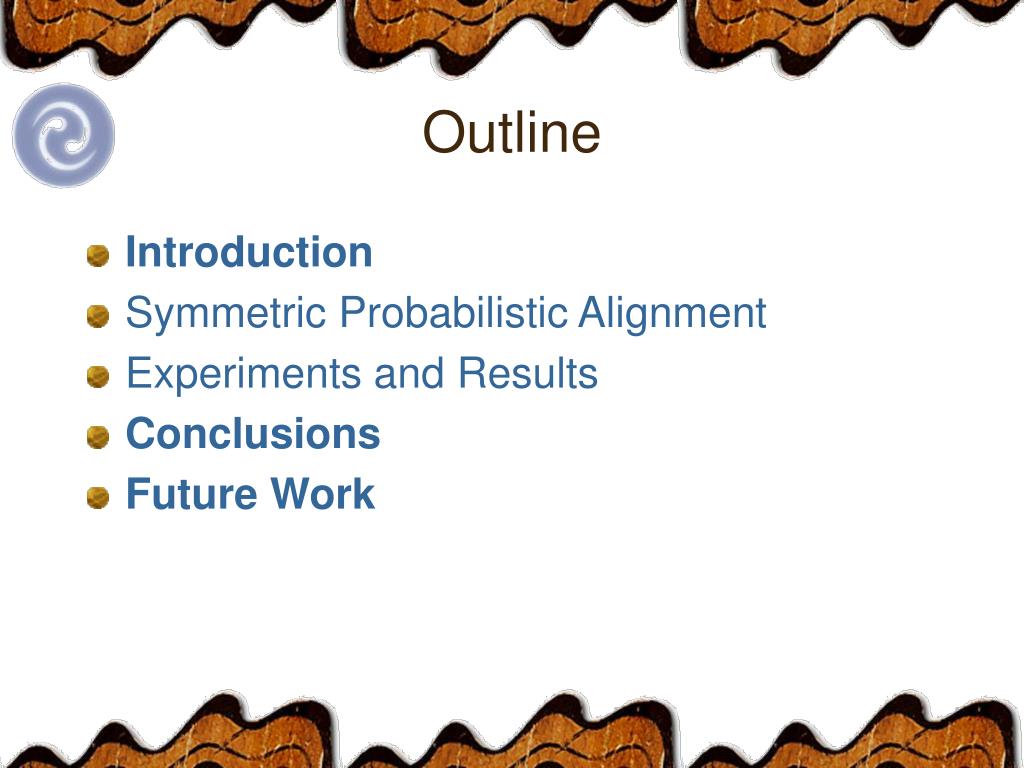 Outline

Introduction
Symmetric Probabilistic Alignment
Experiments and Results
Conclusions
Future Work